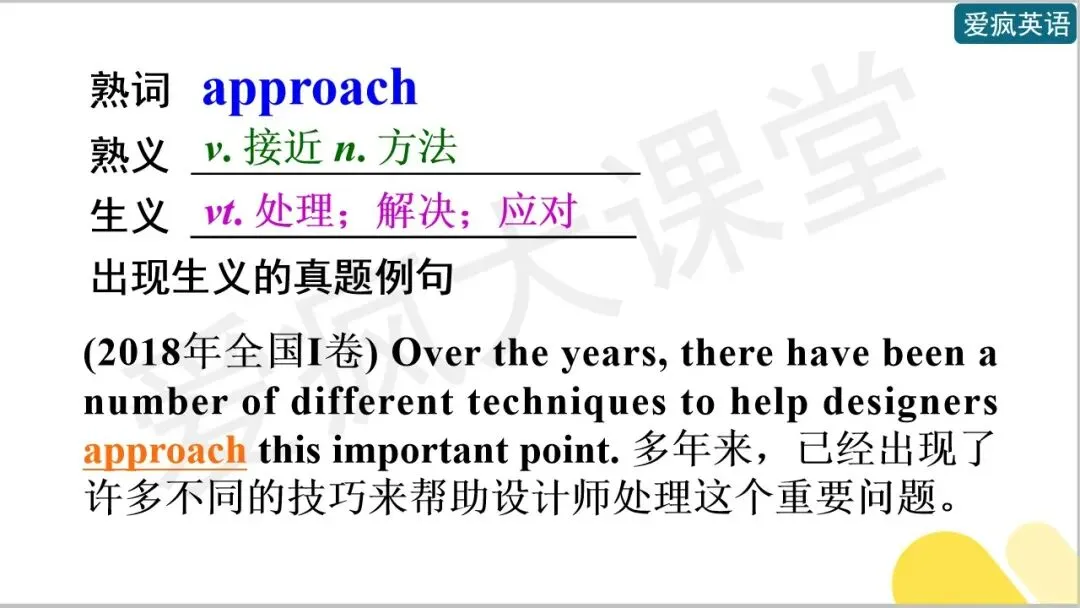 爱疯英语

熟词 approach

熟义 v. 接近 n. 方法

生义 vt. 处理；解决；应对

出现生义的真题例句

(2018年全国I卷) Over the years, there have been a number of different techniques to help designers approach this important point. 多年来，已经出现了许多不同的技巧来帮助设计师处理这个重要问题。

爱疯大课堂